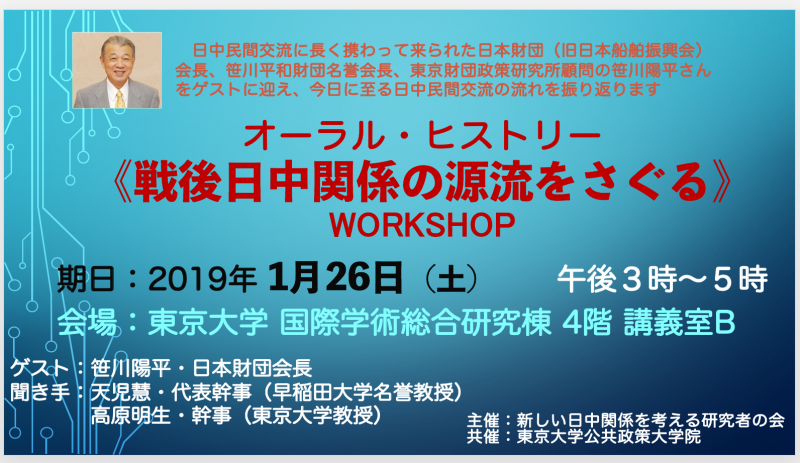 日中民間交流に長く携わって来られた日本財団（旧日本船舶振興会）会長、笹川平和財団名誉会長、東京財団政策研究所顧問の笹川陽平さんをゲストに迎え、今日に至る日中民間交流の流れを振り返ります

オーラル・ヒストリー
《戦後日中関係の源流をさぐる》
WORKSHOP

期日：2019年 1月26日（土）　午後３時〜５時
会場：東京大学 国際学術総合研究棟 4階 講義室B

ゲスト：笹川陽平・日本財団会長
聞き手：天児慧・代表幹事（早稲田大学名誉教授）
高原明生・幹事（東京大学教授）

主催：新しい日中関係を考える研究者の会
共催：東京大学公共政策大学院